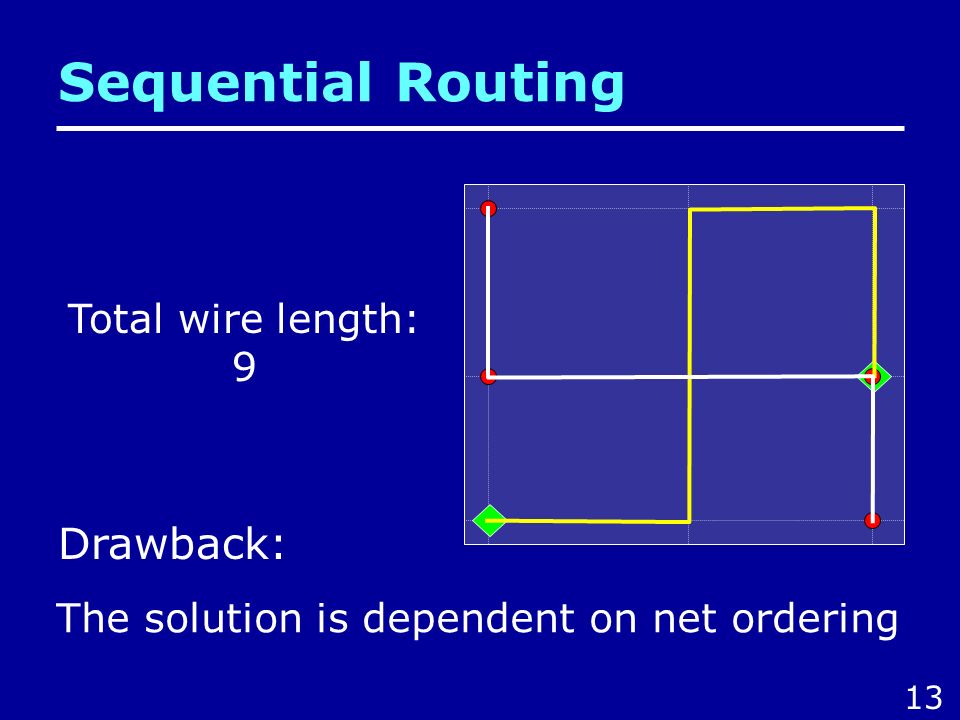 Sequential Routing

Total wire length:
9

Drawback:

The solution is dependent on net ordering

13